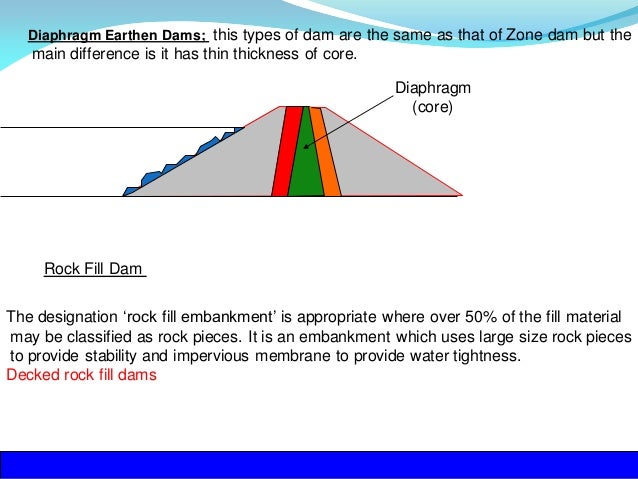 Diaphragm Earthen Dams; this types of dam are the same as that of Zone dam but the main difference is it has thin thickness of core.

Diaphragm (core)

Rock Fill Dam

The designation ‘rock fill embankment’ is appropriate where over 50% of the fill material may be classified as rock pieces. It is an embankment which uses large size rock pieces to provide stability and impervious membrane to provide water tightness.
Decked rock fill dams